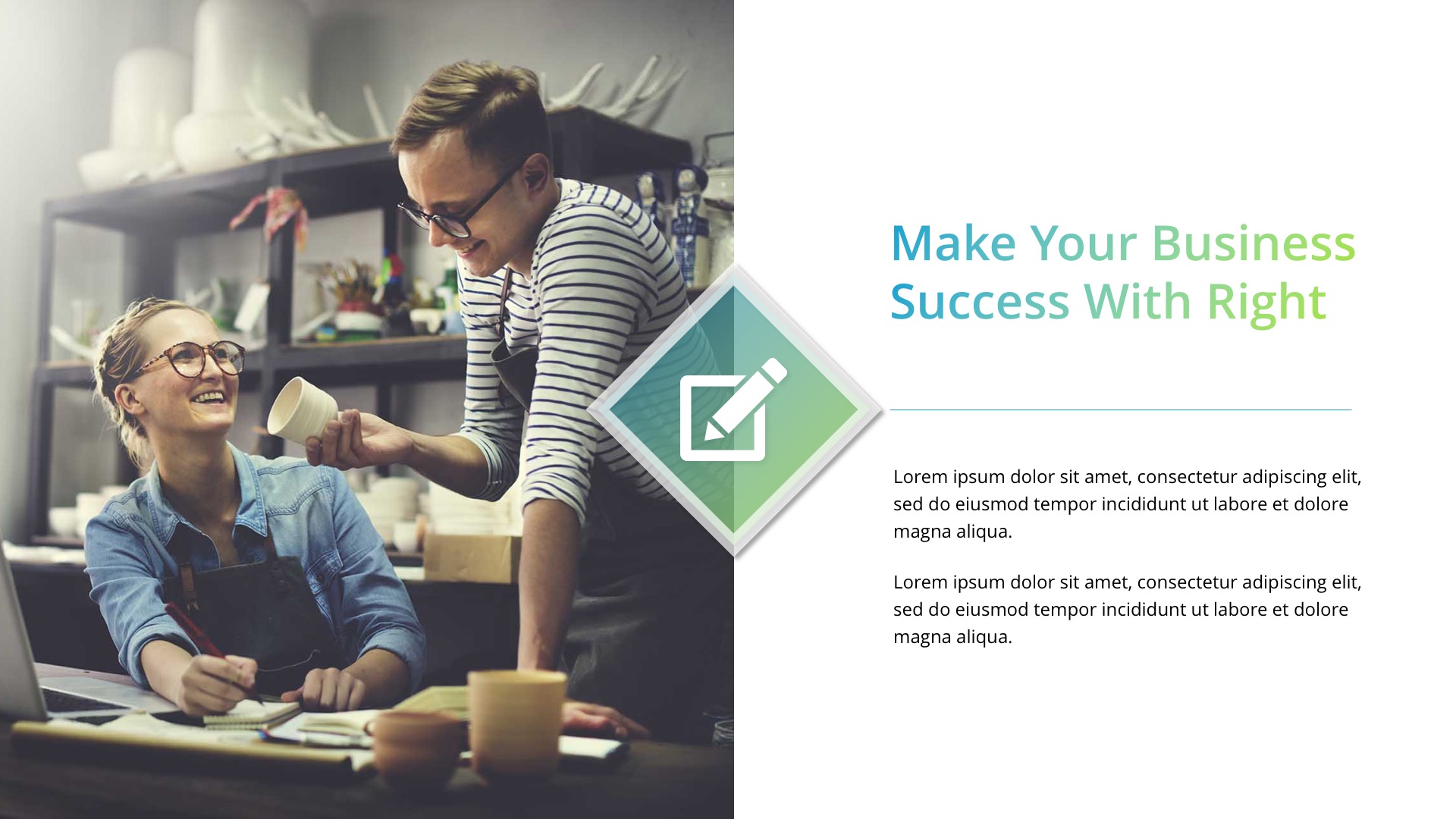 Make Your Business Success With Right

Lorem ipsum dolor sit amet, consectetur adipiscing elit, sed do eiusmod tempor incididunt ut labore et dolore magna aliqua.

Lorem ipsum dolor sit amet, consectetur adipiscing elit, sed do eiusmod tempor incididunt ut labore et dolore magna aliqua.